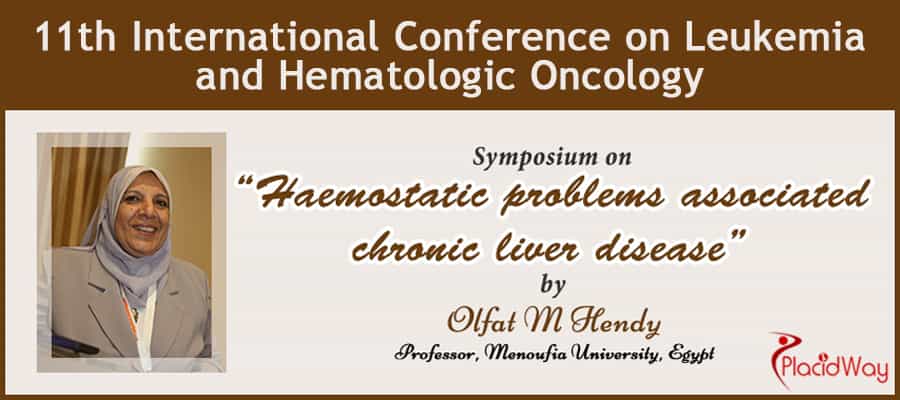 11th International Conference on Leukemia and Hematologic Oncology

Symposium on

"Haemostatic problems associated chronic liver disease"

by

Olfat M Hendy

Professor, Menoufia University, Egypt

PlacidWay